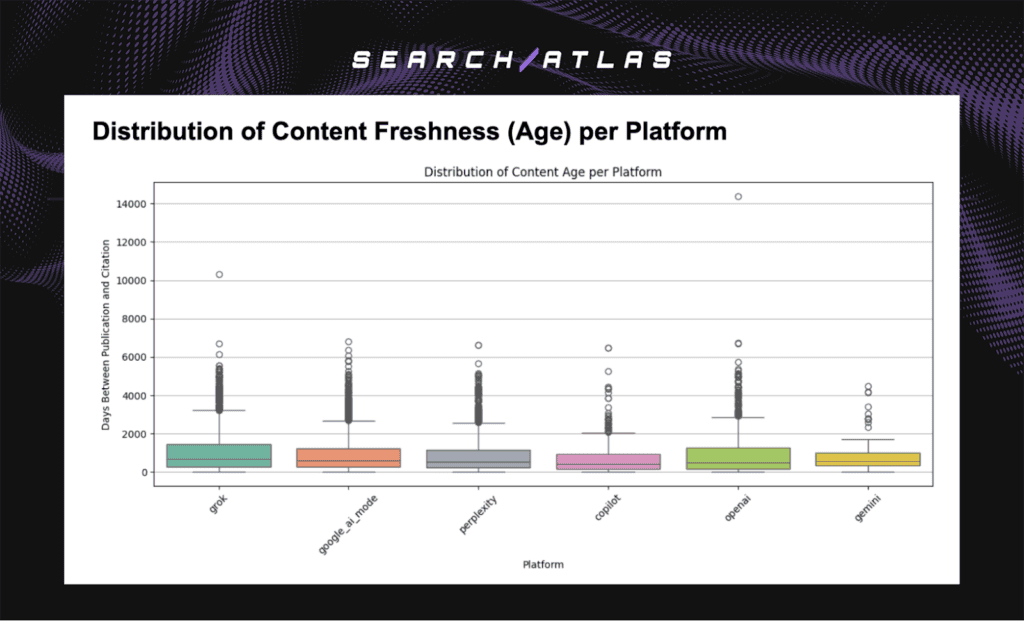 SEARCH/ATLAS

Distribution of Content Freshness (Age) per Platform

Distribution of Content Age per Platform

Days Between Publication and Citation

14000
12000
10000
8000
6000
4000
2000
0

grok
google_ai_mode
perplexity
copilot
openai
gemini

Platform